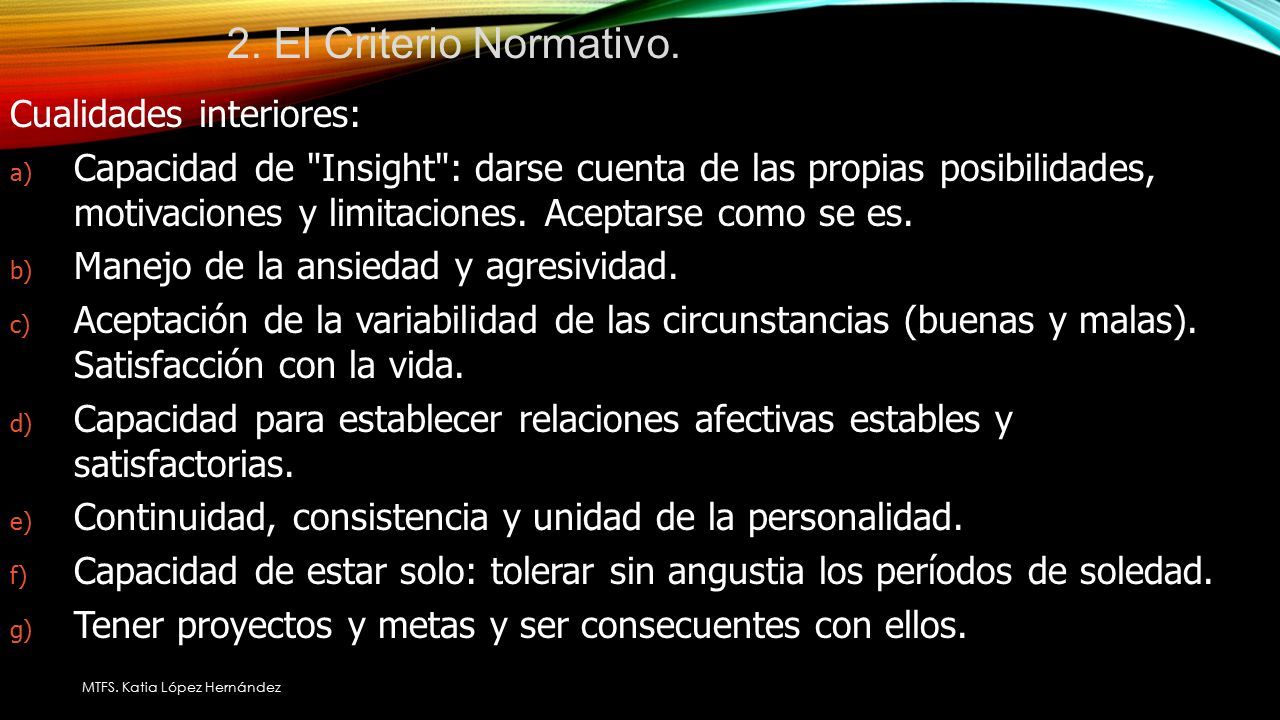 2. El Criterio Normativo.

Cualidades interiores:

a) Capacidad de "Insight": darse cuenta de las propias posibilidades, motivaciones y limitaciones. Aceptarse como se es.

b) Manejo de la ansiedad y agresividad.

c) Aceptación de la variabilidad de las circunstancias (buenas y malas). Satisfacción con la vida.

d) Capacidad para establecer relaciones afectivas estables y satisfactorias.

e) Continuidad, consistencia y unidad de la personalidad.

f) Capacidad de estar solo: tolerar sin angustia los períodos de soledad.

g) Tener proyectos y metas y ser consecuentes con ellos.

MTFS. Katia López Hernández